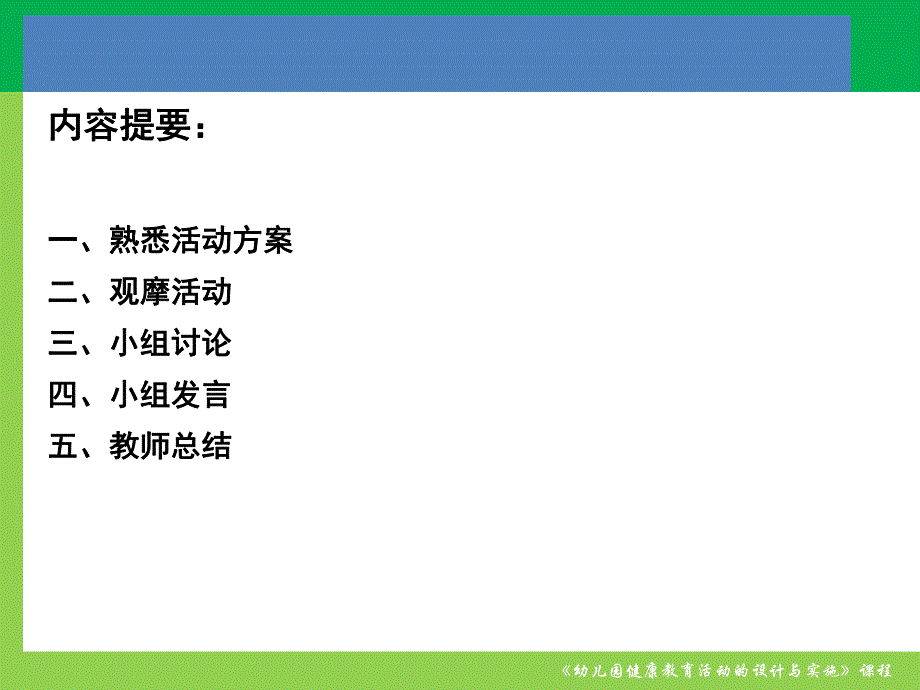 内容提要：

一、熟悉活动方案
二、观摩活动
三、小组讨论
四、小组发言
五、教师总结

《幼儿园健康教育活动的设计与实施》课程